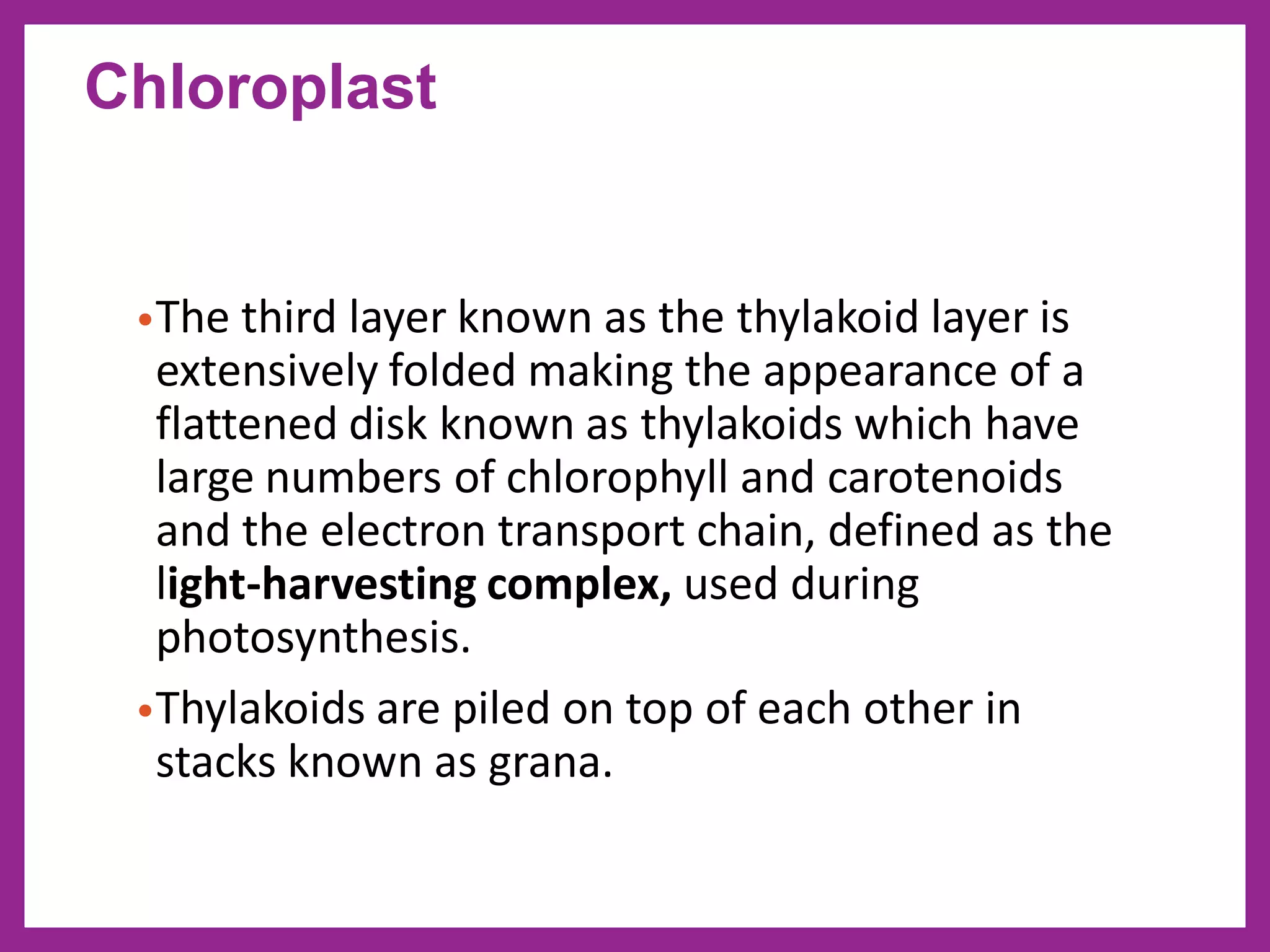 Chloroplast

•The third layer known as the thylakoid layer is extensively folded making the appearance of a flattened disk known as thylakoids which have large numbers of chlorophyll and carotenoids and the electron transport chain, defined as the light-harvesting complex, used during photosynthesis.

•Thylakoids are piled on top of each other in stacks known as grana.